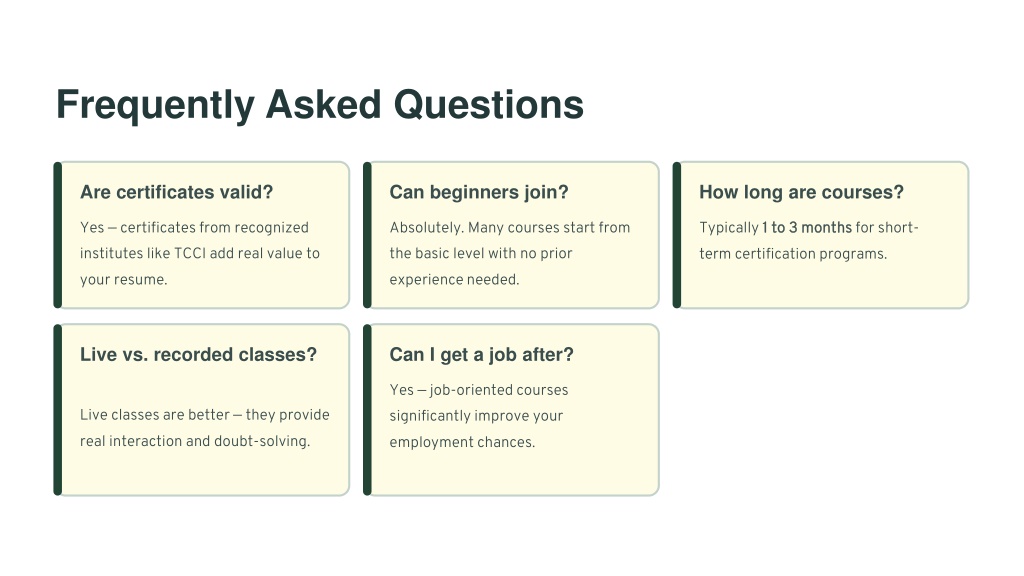 Frequently Asked Questions

Are certificates valid?

Yes — certificates from recognized institutes like TCCI add real value to your resume.

Can beginners join?

Absolutely. Many courses start from the basic level with no prior experience needed.

How long are courses?

Typically 1 to 3 months for short-term certification programs.

Live vs. recorded classes?

Live classes are better — they provide real interaction and doubt-solving.

Can I get a job after?

Yes — job-oriented courses significantly improve your employment chances.